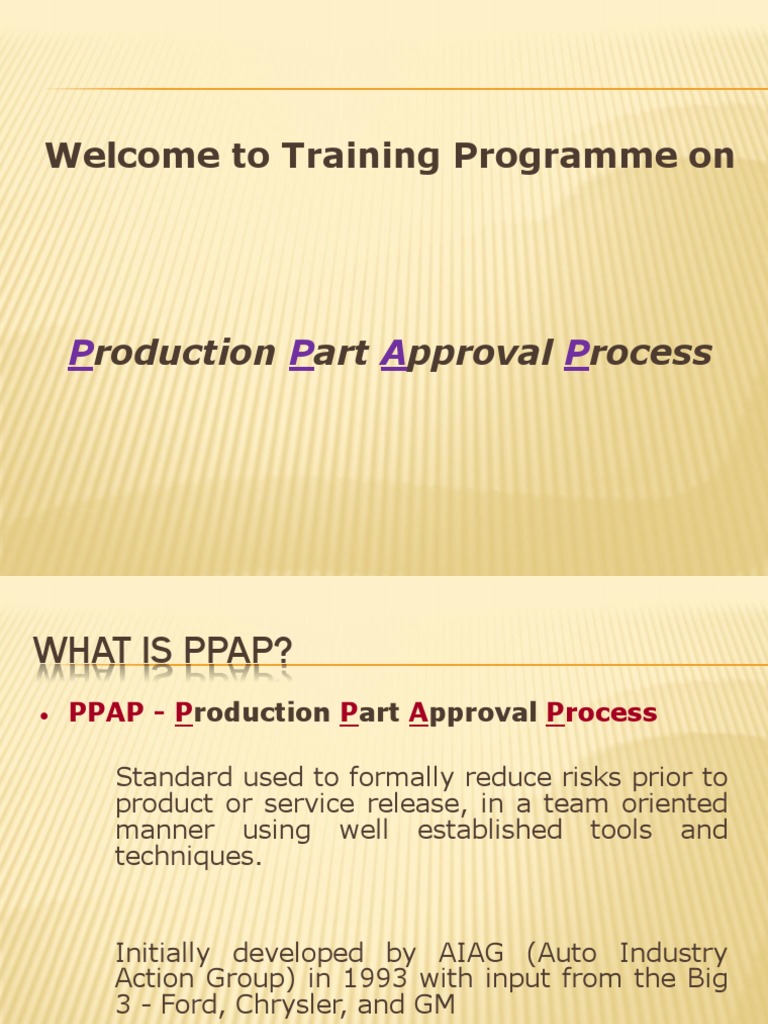 Welcome to Training Programme on

Production Part Approval Process

WHAT IS PPAP?

• PPAP - Production Part Approval Process

Standard used to formally reduce risks prior to product or service release, in a team oriented manner using well established tools and techniques.

Initially developed by AIAG (Auto Industry Action Group) in 1993 with input from the Big 3 - Ford, Chrysler, and GM